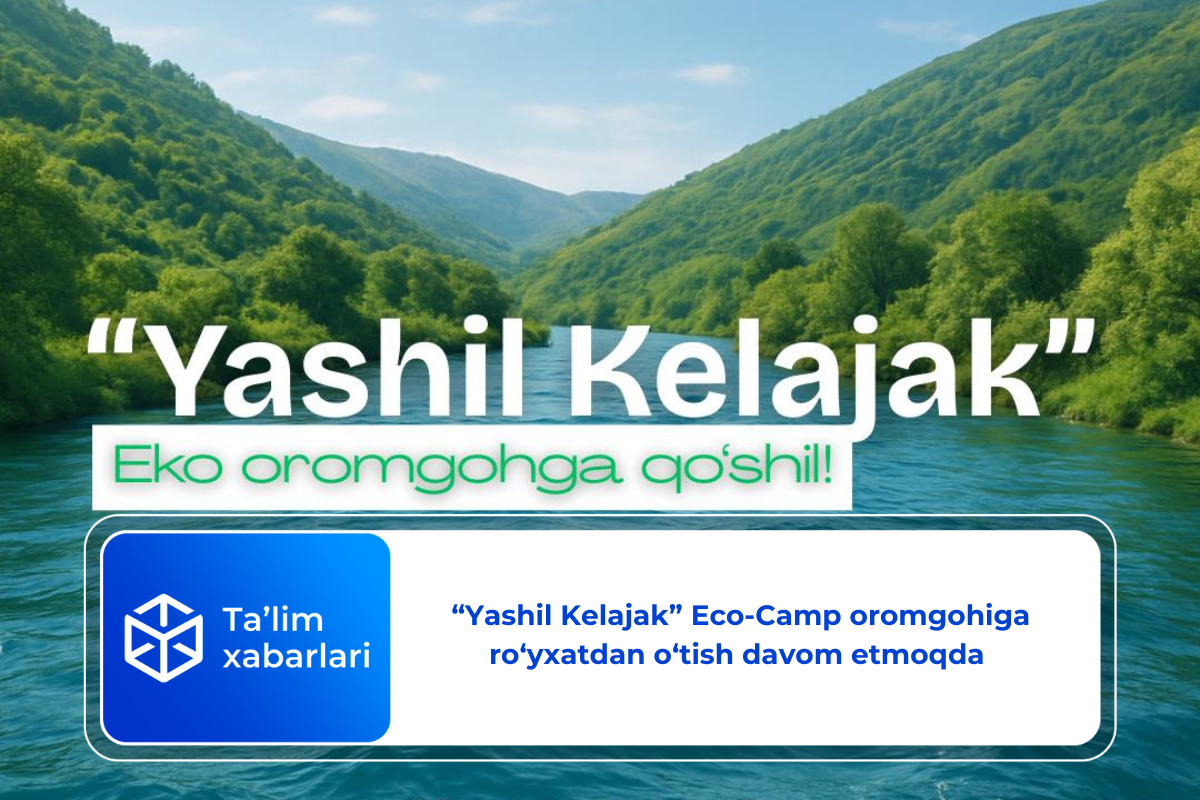 “Yashil Kelajak”

Eko oromgohga qo‘shil!

Ta’lim xabarlari

“Yashil Kelajak” Eco-Camp oromgohiga ro‘yxatdan o‘tish davom etmoqda